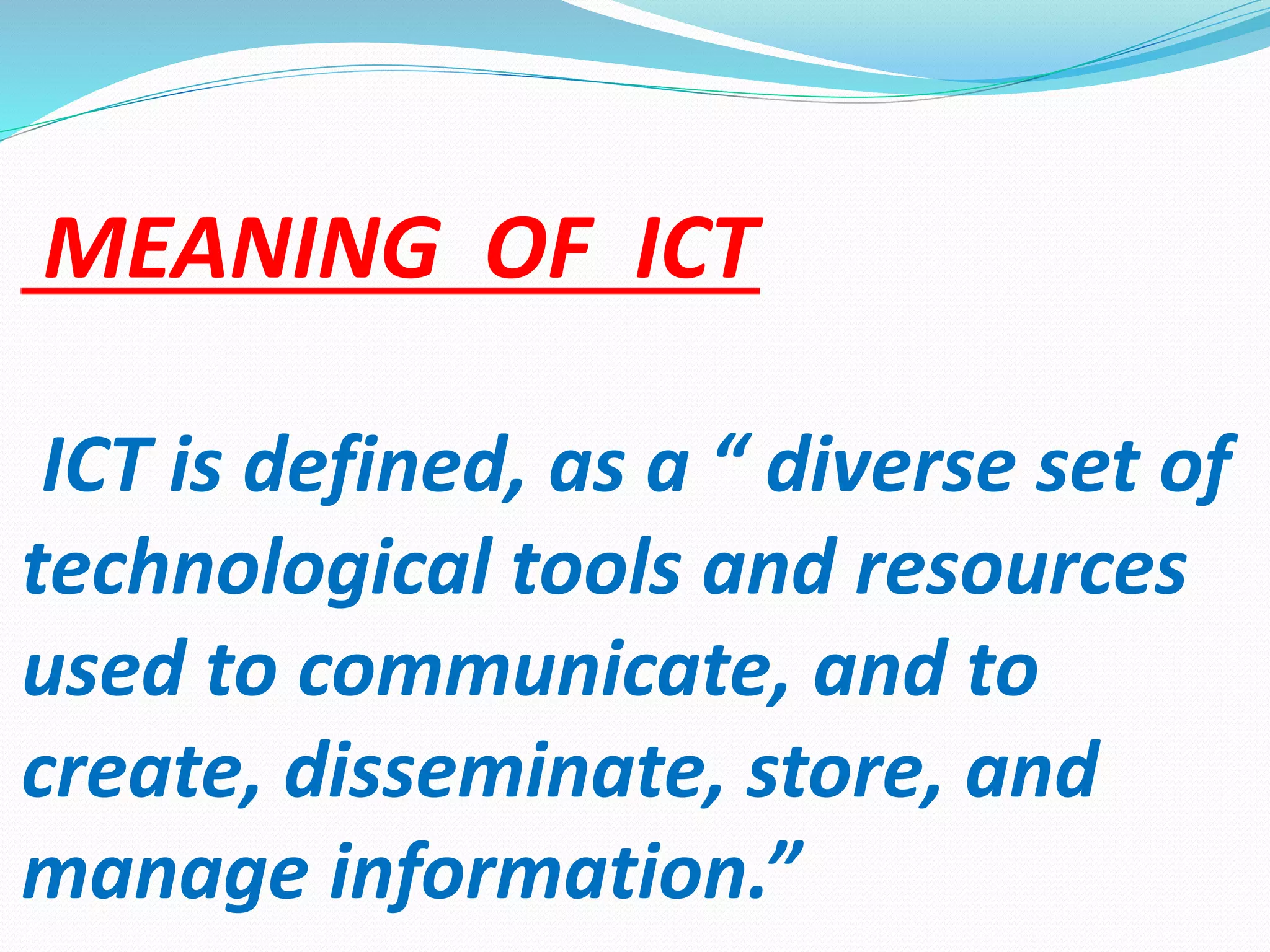 MEANING OF ICT

ICT is defined, as a “ diverse set of technological tools and resources used to communicate, and to create, disseminate, store, and manage information.”